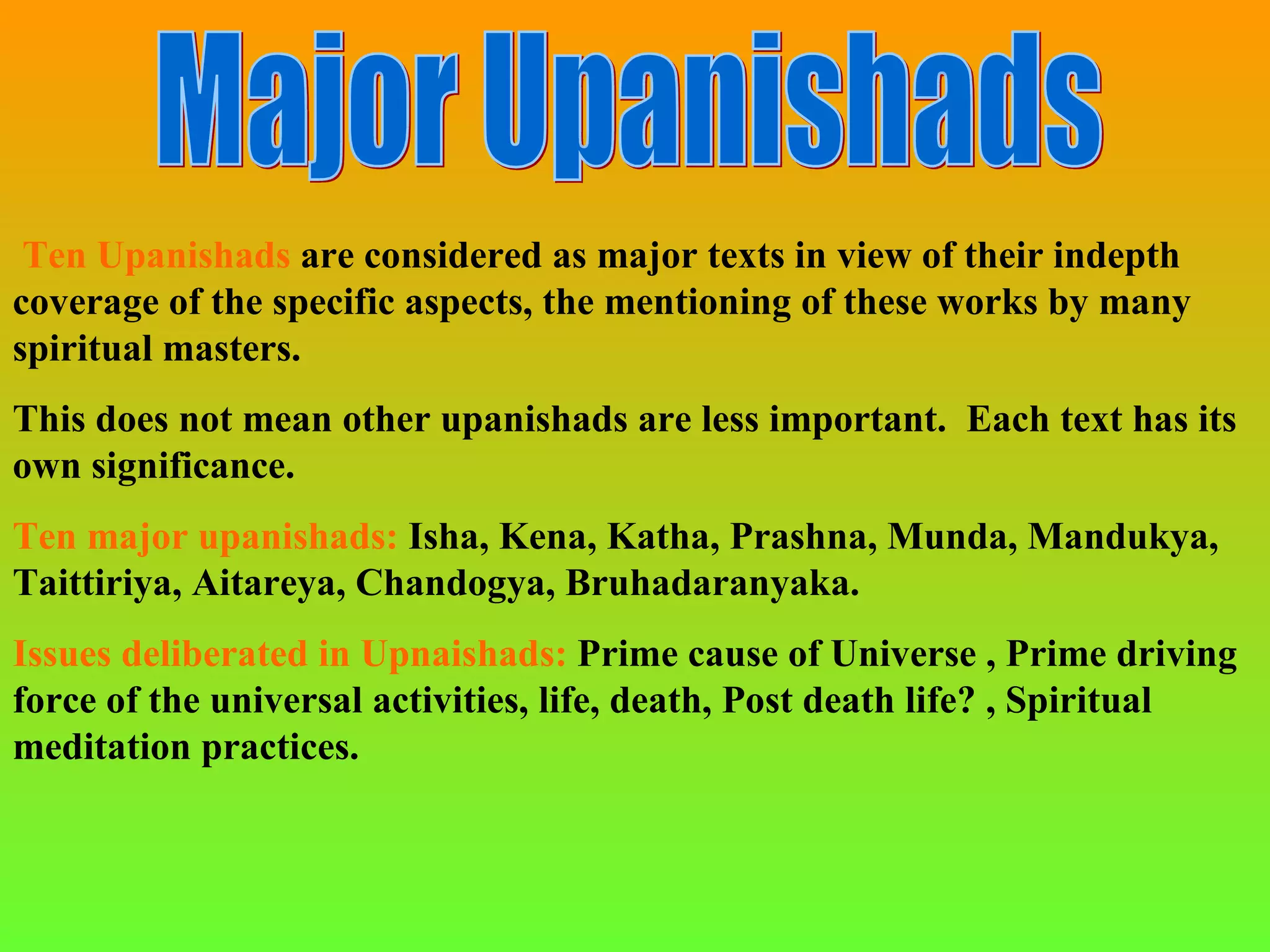 Major Upanishads

Ten Upanishads are considered as major texts in view of their indepth coverage of the specific aspects, the mentioning of these works by many spiritual masters.

This does not mean other upanishads are less important. Each text has its own significance.

Ten major upanishads: Isha, Kena, Katha, Prashna, Munda, Mandukya, Taittiriya, Aitareya, Chandogya, Bruhadaranyaka.

Issues deliberated in Upnaishads: Prime cause of Universe , Prime driving force of the universal activities, life, death, Post death life? , Spiritual meditation practices.